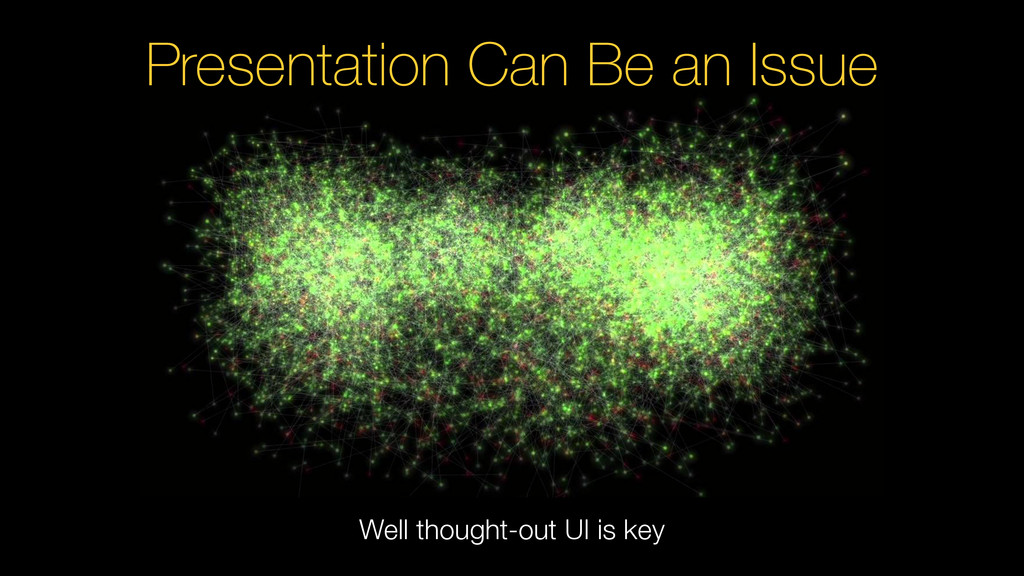 Presentation Can Be an Issue

Well thought-out UI is key